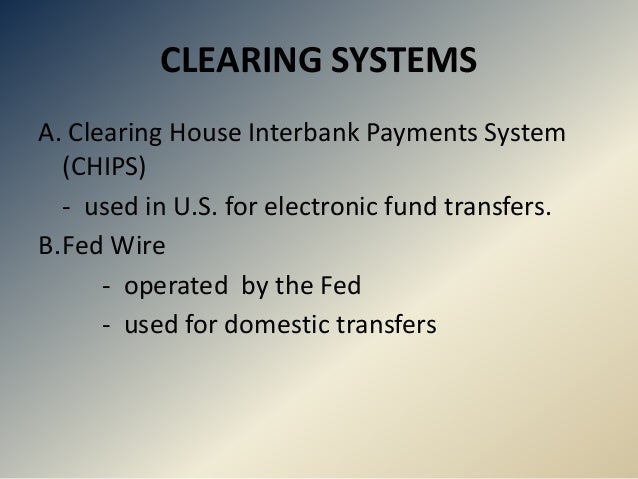 CLEARING SYSTEMS

A. Clearing House Interbank Payments System (CHIPS)

- used in U.S. for electronic fund transfers.

B.Fed Wire

- operated by the Fed

- used for domestic transfers